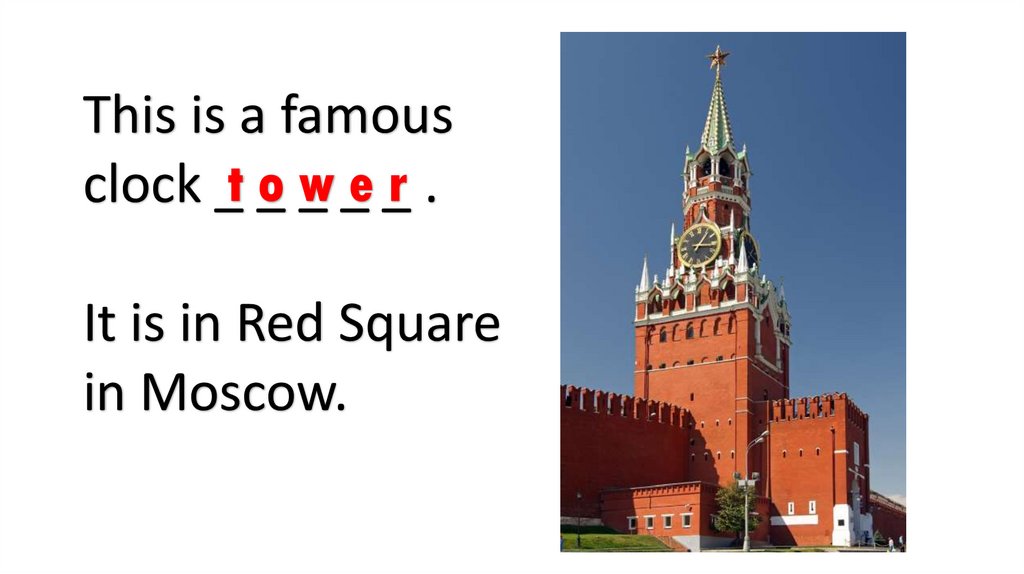 This is a famous clock t o w e r .

It is in Red Square in Moscow.